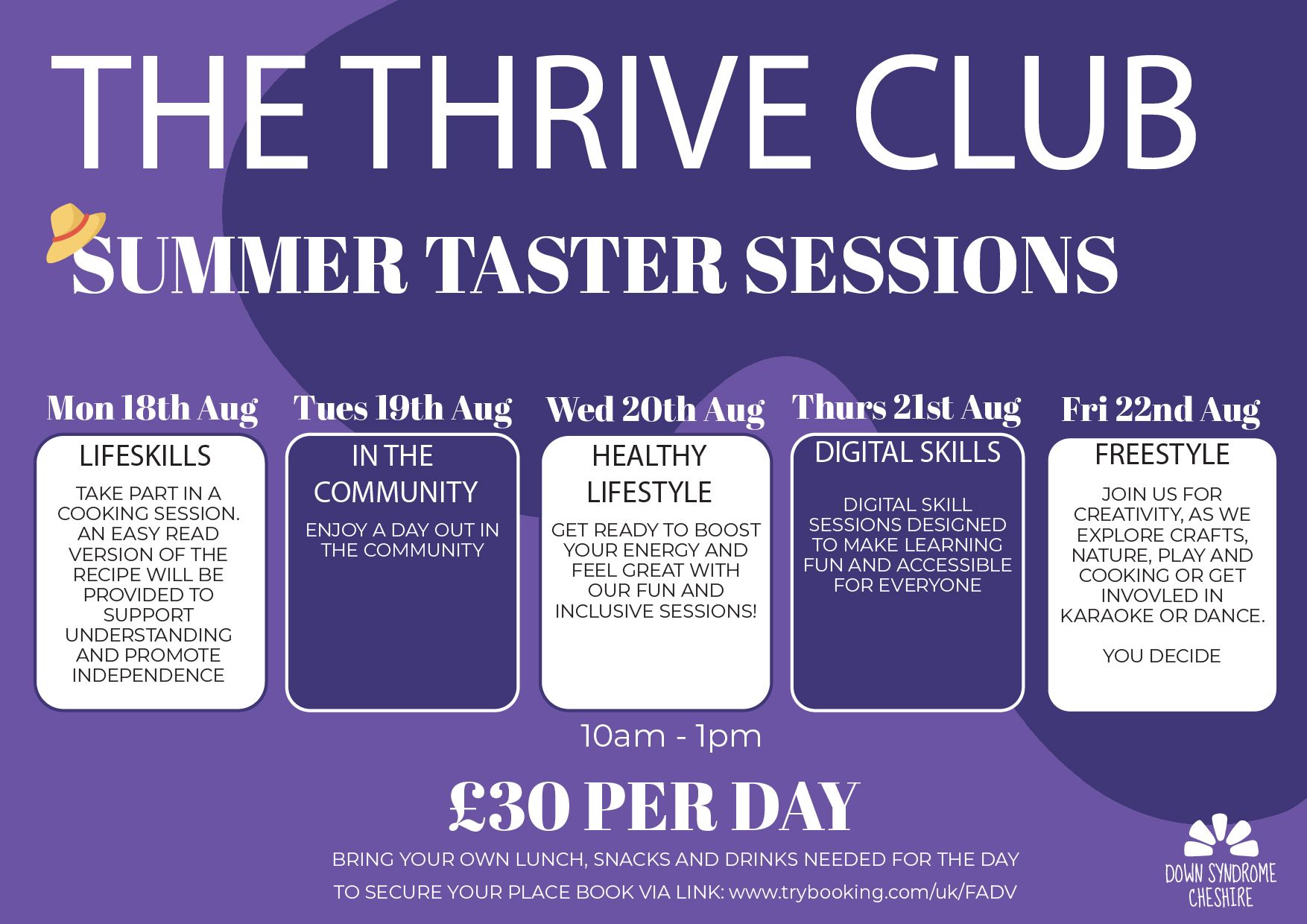 THE THRIVE CLUB

SUMMER TASTER SESSIONS

Mon 18th Aug

LIFESKILLS

TAKE PART IN A COOKING SESSION. AN EASY READ VERSION OF THE RECIPE WILL BE PROVIDED TO SUPPORT UNDERSTANDING AND PROMOTE INDEPENDENCE

Tues 19th Aug

IN THE COMMUNITY

ENJOY A DAY OUT IN THE COMMUNITY

Wed 20th Aug

HEALTHY LIFESTYLE

GET READY TO BOOST YOUR ENERGY AND FEEL GREAT WITH OUR FUN AND INCLUSIVE SESSIONS!

Thurs 21st Aug

DIGITAL SKILLS

DIGITAL SKILL SESSIONS DESIGNED TO MAKE LEARNING FUN AND ACCESSIBLE FOR EVERYONE

Fri 22nd Aug

FREESTYLE

JOIN US FOR CREATIVITY, AS WE EXPLORE CRAFTS, NATURE, PLAY AND COOKING OR GET INVOVLED IN KARAOKE OR DANCE.

YOU DECIDE

10am - 1pm

£30 PER DAY

BRING YOUR OWN LUNCH, SNACKS AND DRINKS NEEDED FOR THE DAY

TO SECURE YOUR PLACE BOOK VIA LINK: www.trybooking.com/uk/FADV

DOWN SYNDROME CHESHIRE